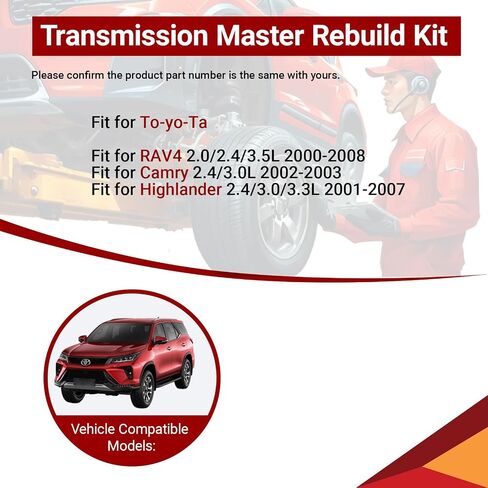 Transmission Master Rebuild Kit

Please confirm the product part number is the same with yours.

Fit for To-yo-Ta

Fit for RAV4 2.0/2.4/3.5L 2000-2008
Fit for Camry 2.4/3.0L 2002-2003
Fit for Highlander 2.4/3.0/3.3L 2001-2007

Vehicle Compatible Models: